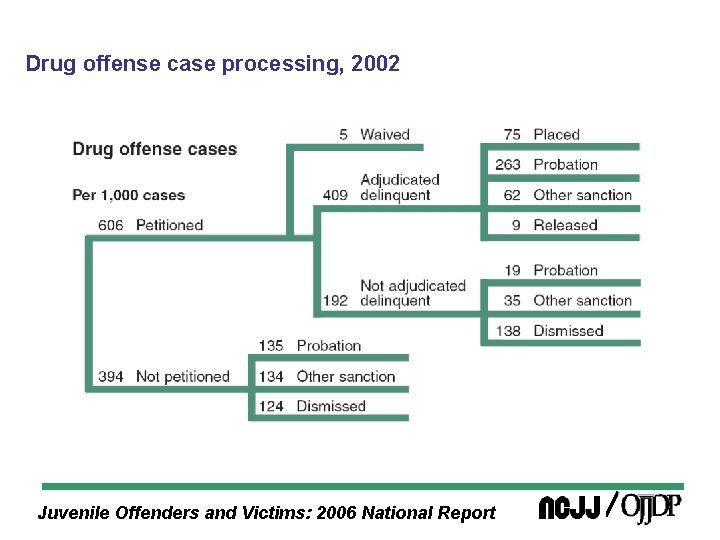 Drug offense case processing, 2002

Drug offense cases

Per 1,000 cases

606 Petitioned

5 Waived

409 Adjudicated delinquent

75 Placed

263 Probation

62 Other sanction

9 Released

192 Not adjudicated delinquent

19 Probation

35 Other sanction

138 Dismissed

394 Not petitioned

135 Probation

134 Other sanction

124 Dismissed

Juvenile Offenders and Victims: 2006 National Report

NCJJ / OJJDP